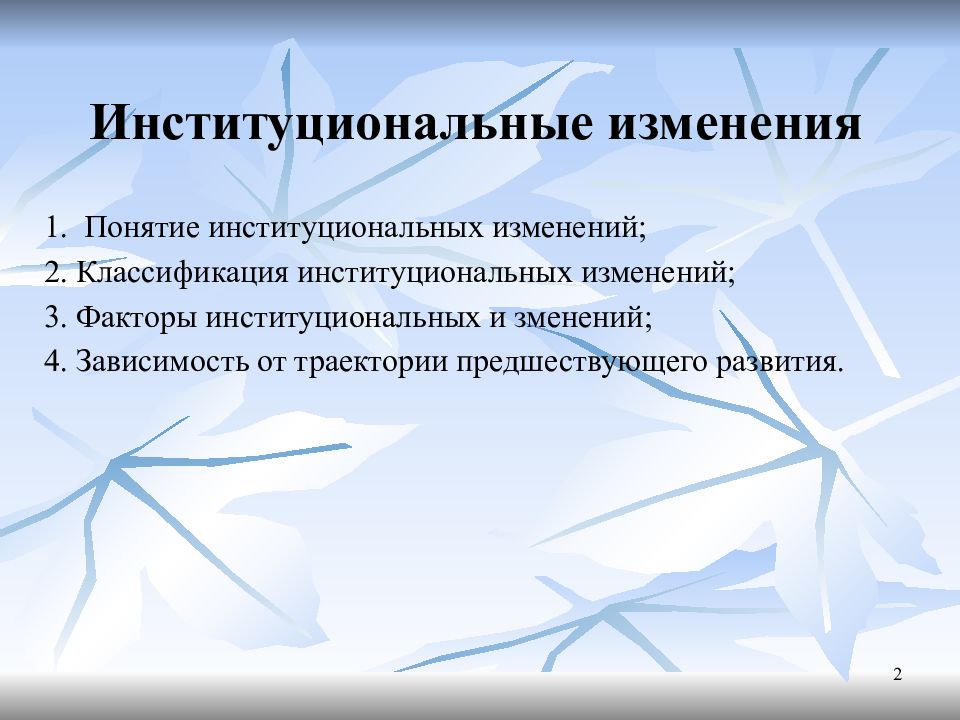 Институциональные изменения

1. Понятие институциональных изменений;

2. Классификация институциональных изменений;

3. Факторы институциональных и зменений;

4. Зависимость от траектории предшествующего развития.

2